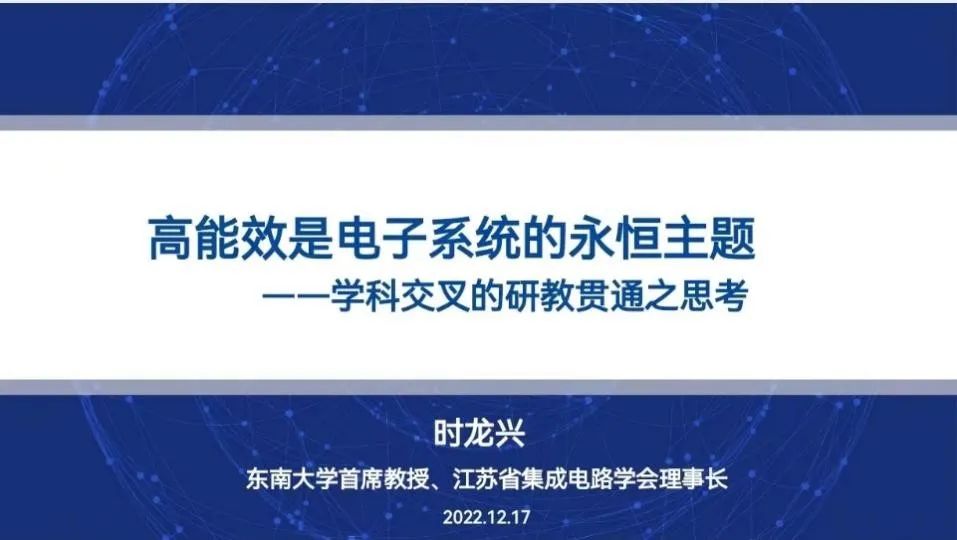 高能效是电子系统的永恒主题

——学科交叉的研教贯通之思考

时龙兴

东南大学首席教授、江苏省集成电路学会理事长

2022.12.17